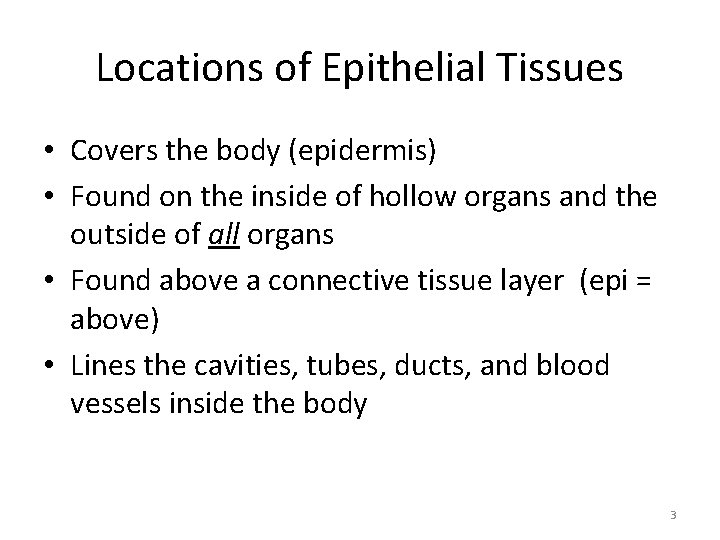 Locations of Epithelial Tissues

• Covers the body (epidermis)
• Found on the inside of hollow organs and the outside of all organs
• Found above a connective tissue layer (epi = above)
• Lines the cavities, tubes, ducts, and blood vessels inside the body

3